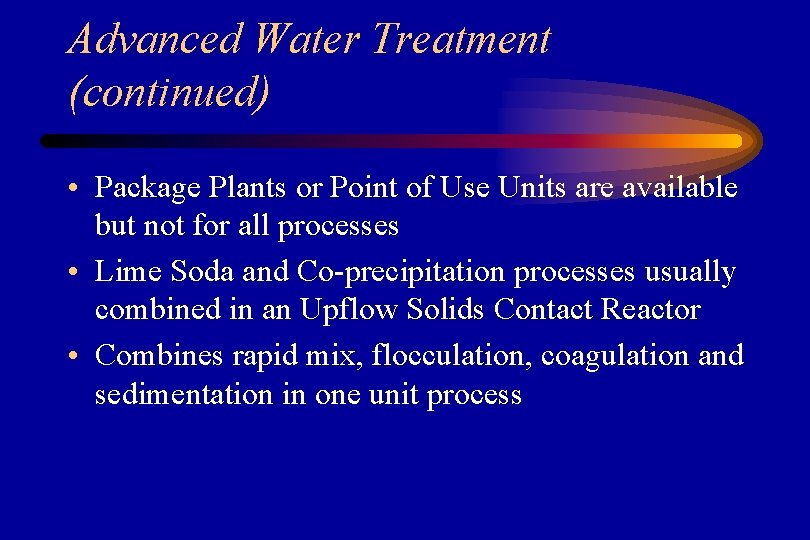 Advanced Water Treatment (continued)

• Package Plants or Point of Use Units are available but not for all processes
• Lime Soda and Co-precipitation processes usually combined in an Upflow Solids Contact Reactor
• Combines rapid mix, flocculation, coagulation and sedimentation in one unit process